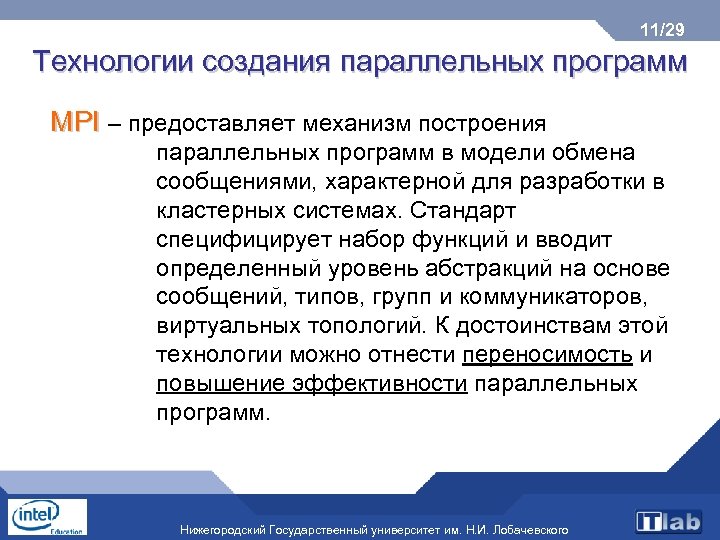 11/29

Технологии создания параллельных программ

MPI – предоставляет механизм построения параллельных программ в модели обмена сообщениями, характерной для разработки в кластерных системах. Стандарт специфицирует набор функций и вводит определенный уровень абстракций на основе сообщений, типов, групп и коммуникаторов, виртуальных топологий. К достоинствам этой технологии можно отнести переносимость и повышение эффективности параллельных программ.

intel Education

Нижегородский Государственный университет им. Н.И. Лобачевского

ITlab